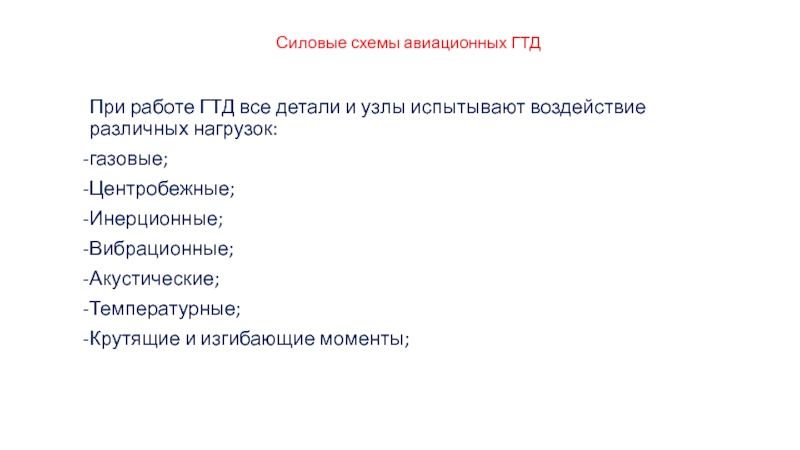 Силовые схемы авиационных ГТД

При работе ГТД все детали и узлы испытывают воздействие различных нагрузок:

-газовые;

-Центробежные;

-Инерционные;

-Вибрационные;

-Акустические;

-Температурные;

-Крутящие и изгибающие моменты;